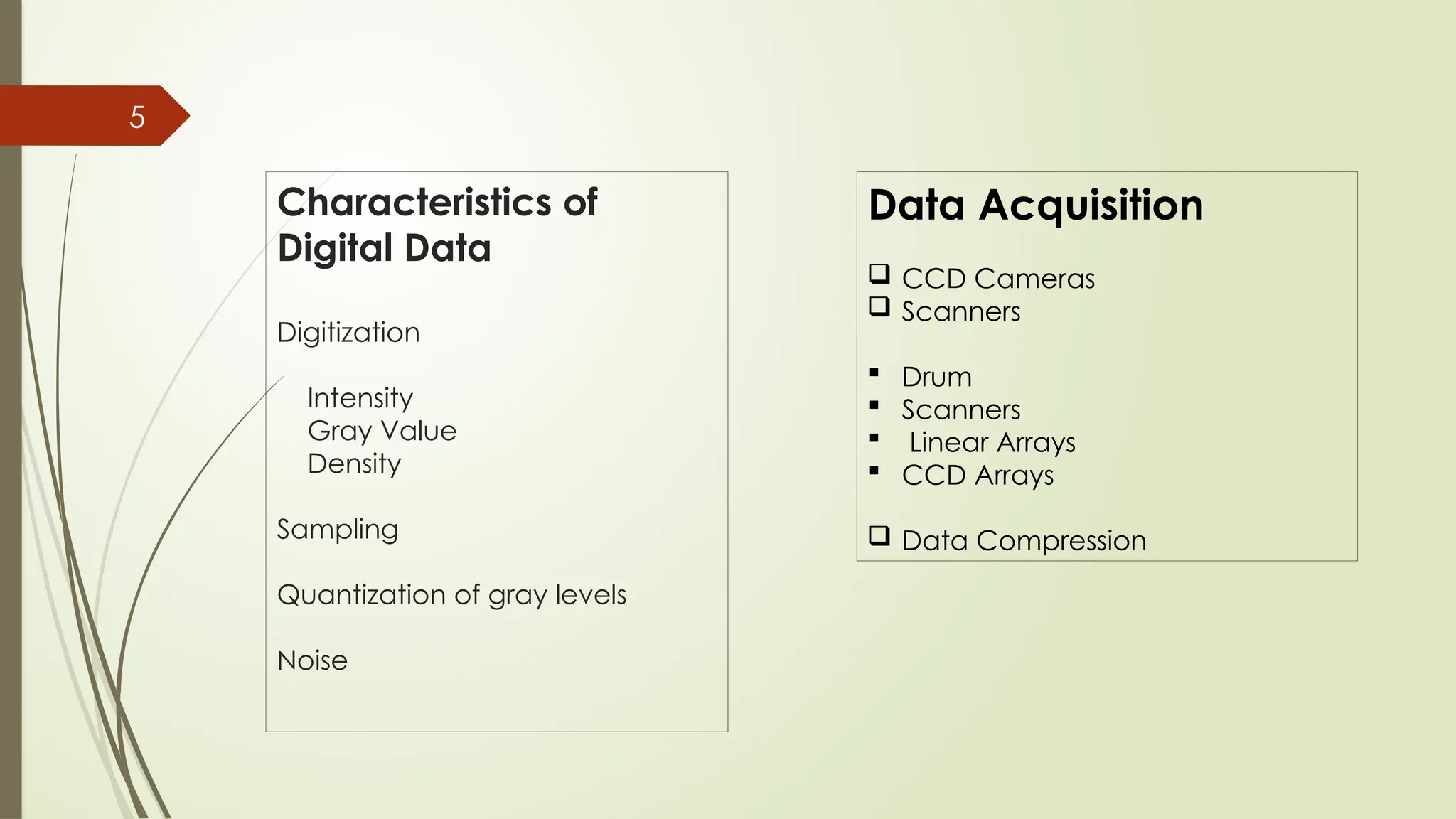 5

Characteristics of Digital Data

Digitization

Intensity
Gray Value
Density

Sampling

Quantization of gray levels

Noise

Data Acquisition

❑ CCD Cameras
❑ Scanners

▪ Drum
▪ Scanners
▪ Linear Arrays
▪ CCD Arrays

❑ Data Compression